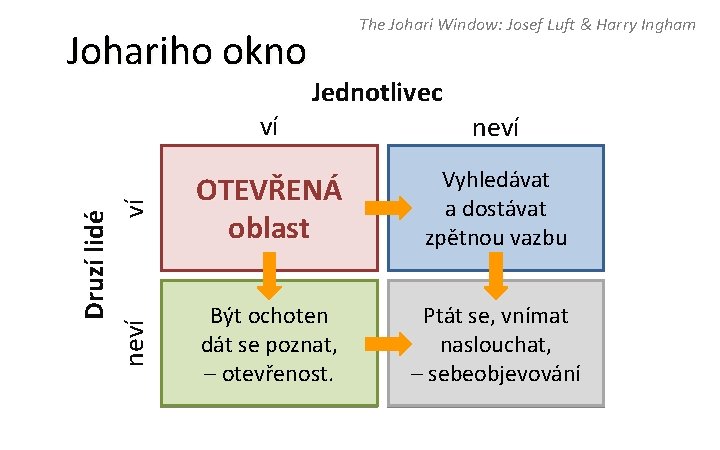 The Johari Window: Josef Luft & Harry Ingham

Johariho okno

Jednotlivec

ví

neví

Druzí lidé

ví

neví

OTEVŘENÁ oblast

Vyhledávat a dostávat zpětnou vazbu

Být ochoten dát se poznat, – otevřenost.

Ptát se, vnímat naslouchat, – sebeobjevování